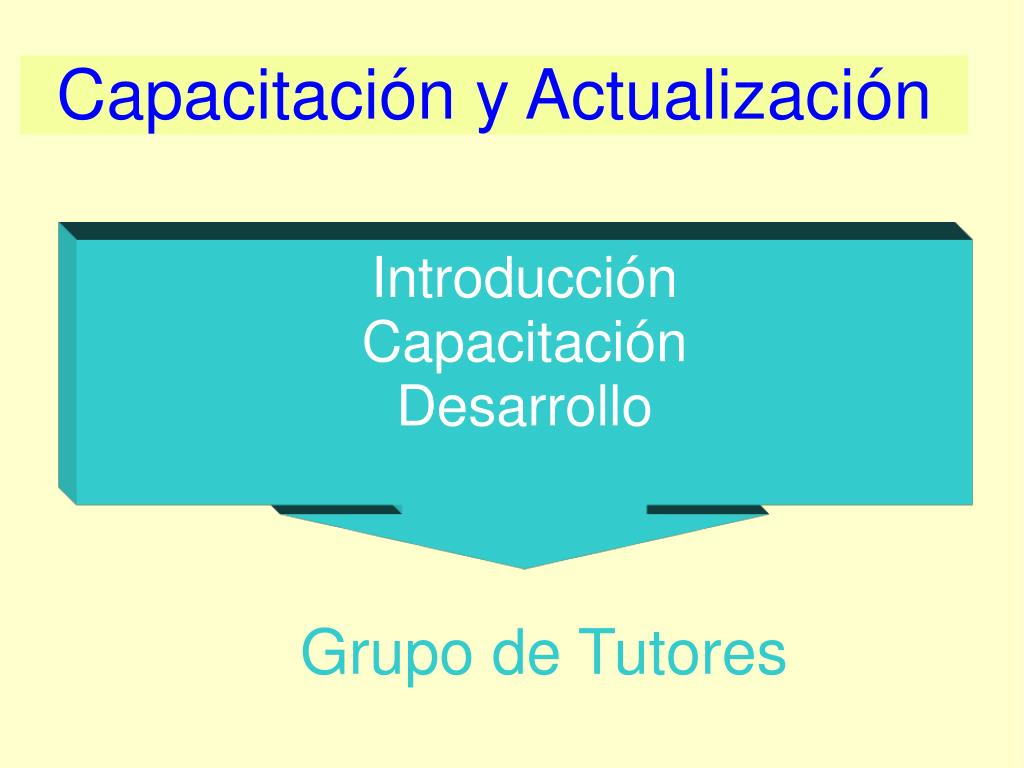 Capacitación y Actualización

Introducción
Capacitación
Desarrollo

Grupo de Tutores